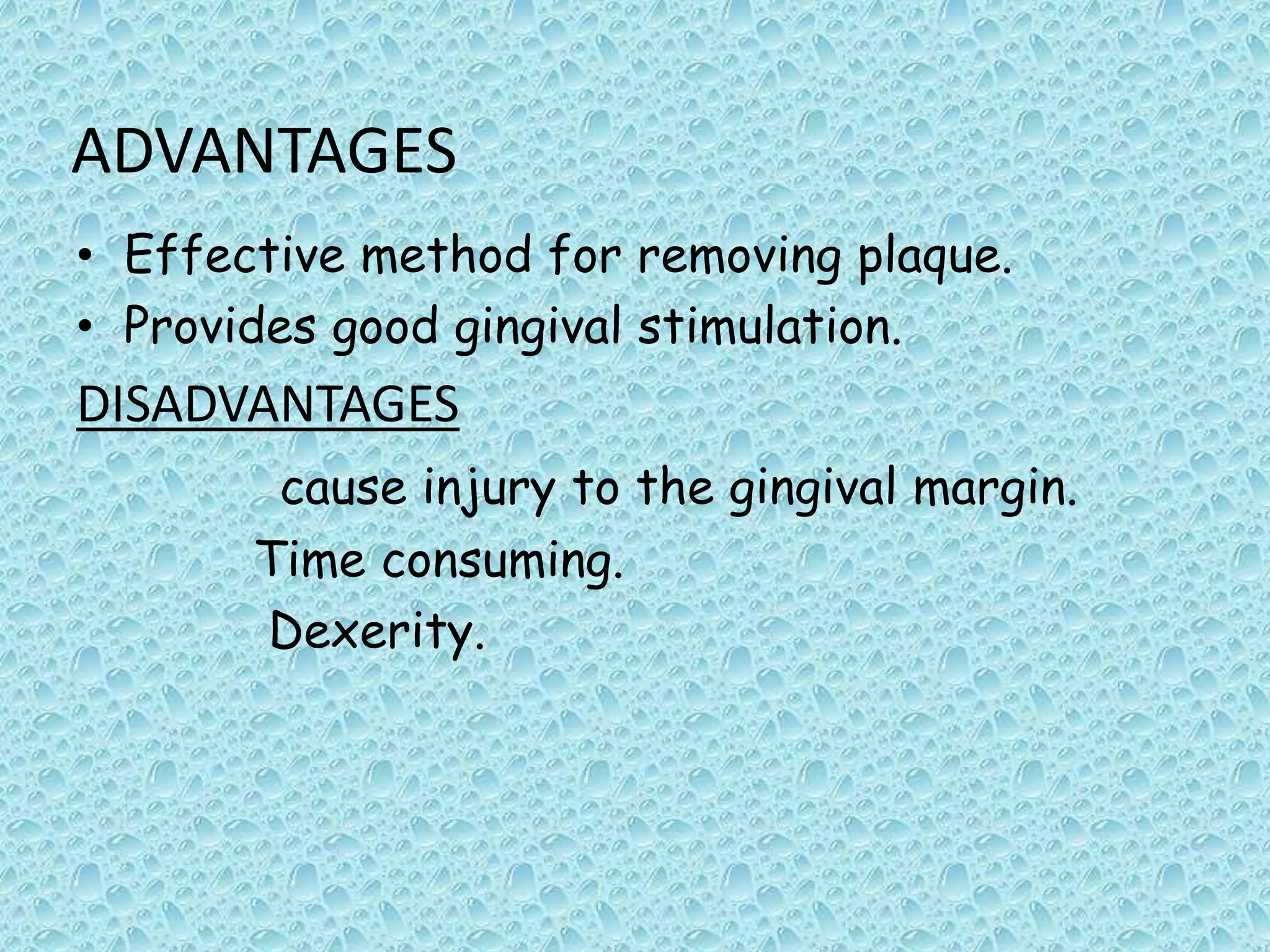 ADVANTAGES

• Effective method for removing plaque.
• Provides good gingival stimulation.

DISADVANTAGES

cause injury to the gingival margin.
Time consuming.
Dexerity.